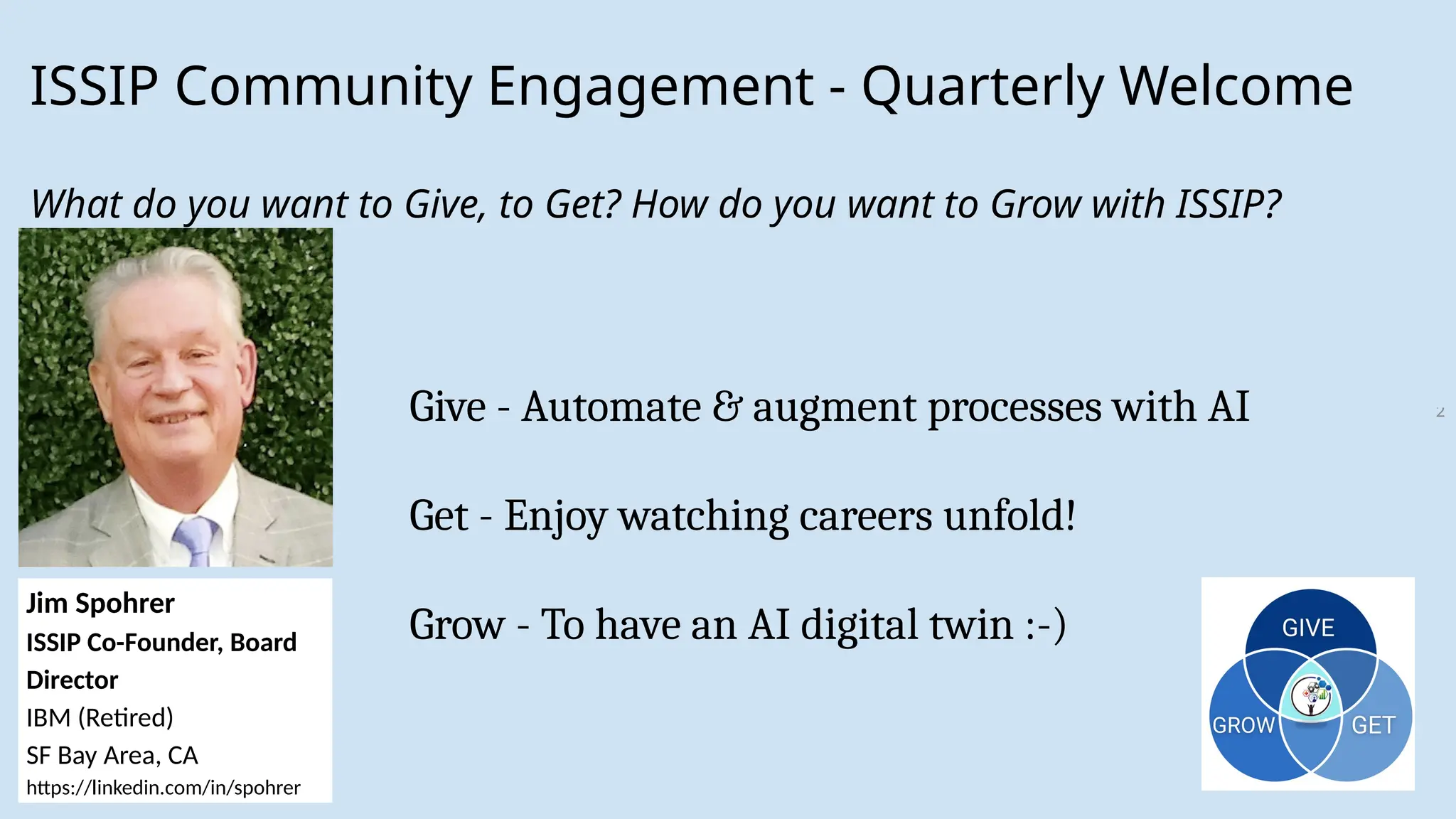 ISSIP Community Engagement - Quarterly Welcome

What do you want to Give, to Get? How do you want to Grow with ISSIP?

Give - Automate & augment processes with AI

Get - Enjoy watching careers unfold!

Grow - To have an AI digital twin :-)

2

Jim Spohrer
ISSIP Co-Founder, Board Director
IBM (Retired)
SF Bay Area, CA
https://linkedin.com/in/spohrer

GIVE
GROW
GET